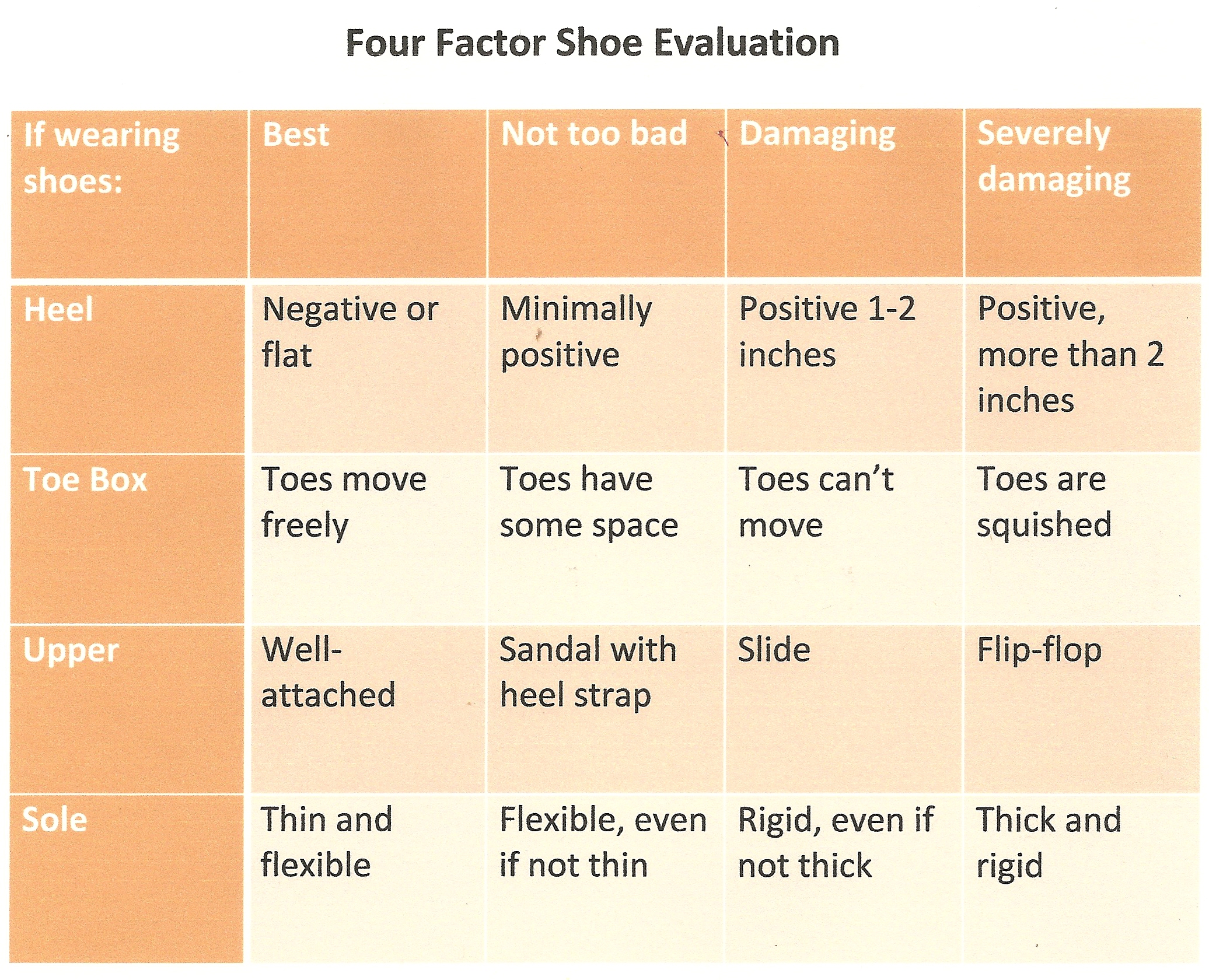 Four Factor Shoe Evaluation

| If wearing shoes: | Best | Not too bad | Damaging | Severely damaging |
|---|---|---|---|---|
| Heel | Negative or flat | Minimally positive | Positive 1-2 inches | Positive, more than 2 inches |
| Toe Box | Toes move freely | Toes have some space | Toes can't move | Toes are squished |
| Upper | Well-attached | Sandal with heel strap | Slide | Flip-flop |
| Sole | Thin and flexible | Flexible, even if not thin | Rigid, even if not thick | Thick and rigid |